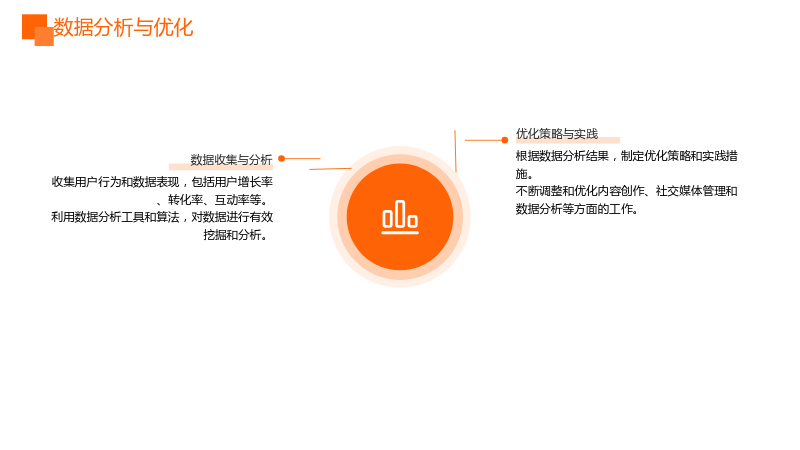 数据分析与优化

数据收集与分析

收集用户行为和数据表现，包括用户增长率、转化率、互动率等。

利用数据分析工具和算法，对数据进行有效挖掘和分析。

优化策略与实践

根据数据分析结果，制定优化策略和实践措施。

不断调整和优化内容创作、社交媒体管理和数据分析等方面的工作。